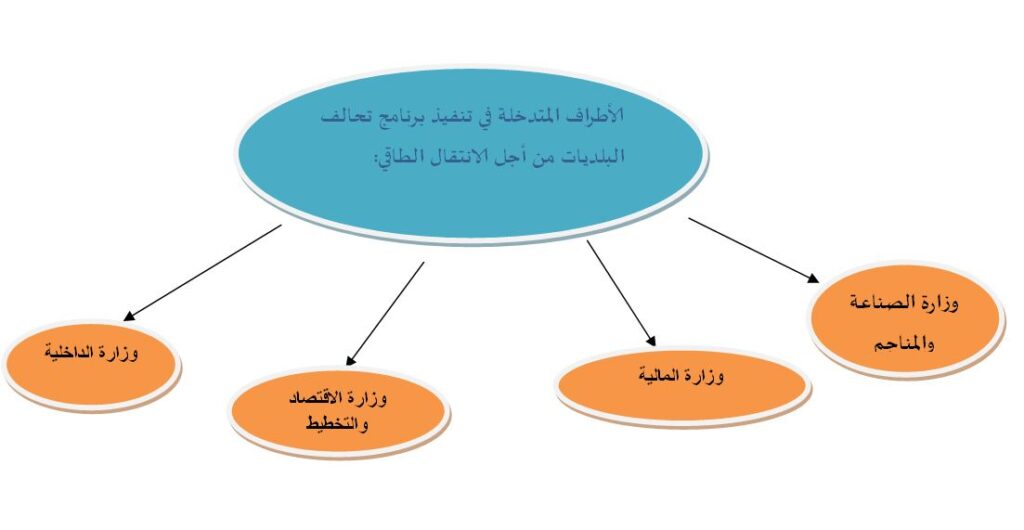 الأطراف المتدخلة في تنفيذ برنامج تحالف البلديات من أجل الانتقال الطاقي:

وزارة الصناعة والمناجم

وزارة المالية

وزارة الاقتصاد والتخطيط

وزارة الداخلية